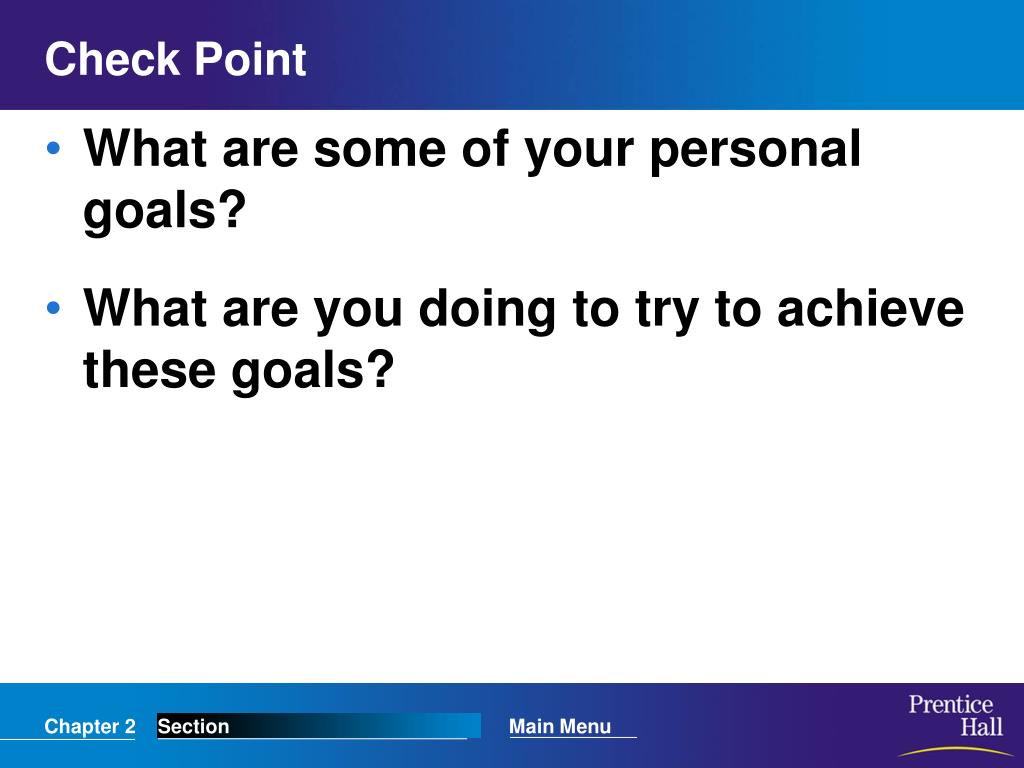 Check Point

• What are some of your personal goals?

• What are you doing to try to achieve these goals?

Chapter 2 Section Main Menu

Prentice Hall